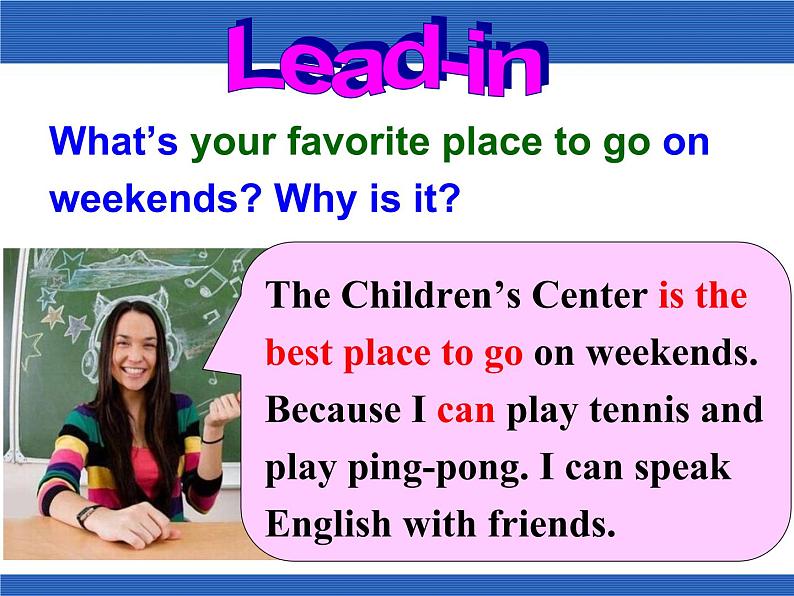 Lead-in

What's your favorite place to go on weekends? Why is it?

The Children's Center is the best place to go on weekends. Because I can play tennis and play ping-pong. I can speak English with friends.